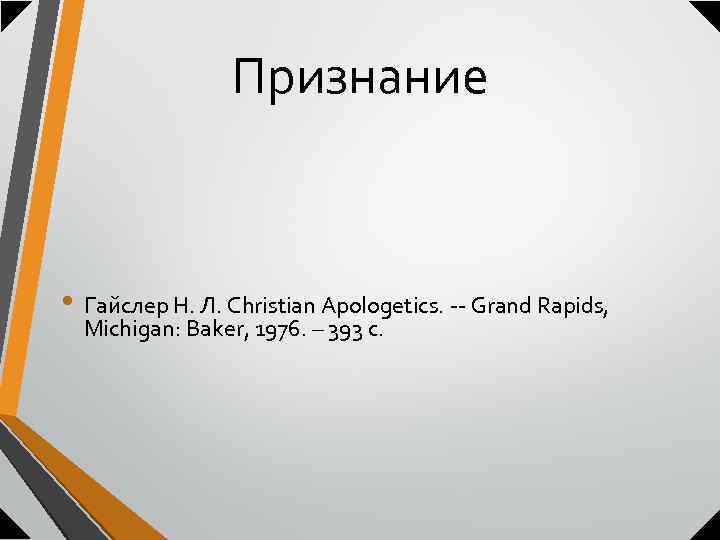 Признание

• Гайслер Н. Л. Christian Apologetics. -- Grand Rapids, Michigan: Baker, 1976. – 393 с.